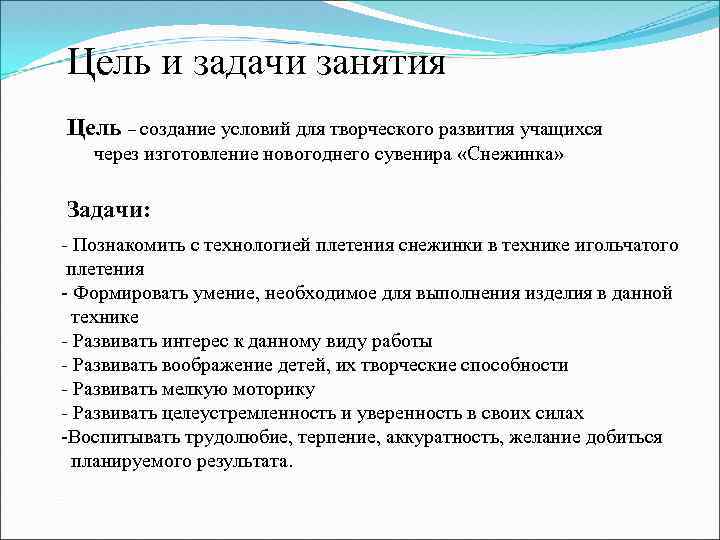 Цель и задачи занятия

Цель – создание условий для творческого развития учащихся через изготовление новогоднего сувенира «Снежинка»

Задачи:

- Познакомить с технологией плетения снежинки в технике игольчатого плетения
- Формировать умение, необходимое для выполнения изделия в данной технике
- Развивать интерес к данному виду работы
- Развивать воображение детей, их творческие способности
- Развивать мелкую моторику
- Развивать целеустремленность и уверенность в своих силах
-Воспитывать трудолюбие, терпение, аккуратность, желание добиться планируемого результата.